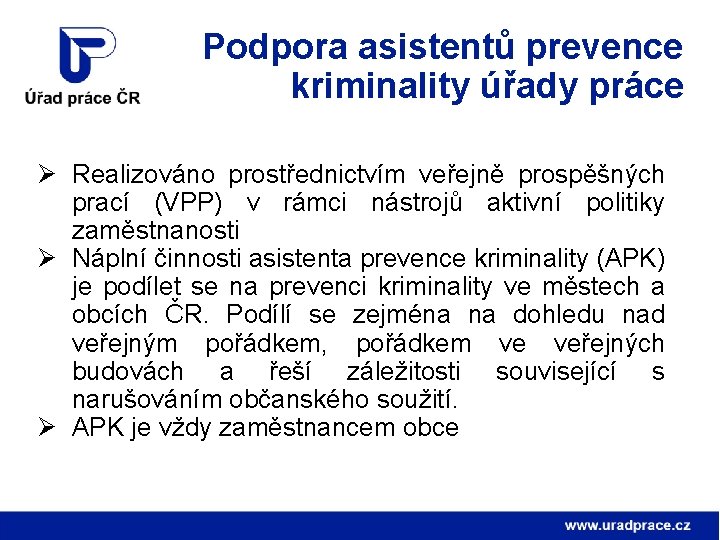 Úřad práce ČR

Podpora asistentů prevence kriminality úřady práce

➢ Realizováno prostřednictvím veřejně prospěšných prací (VPP) v rámci nástrojů aktivní politiky zaměstnanosti
➢ Náplní činnosti asistenta prevence kriminality (APK) je podílet se na prevenci kriminality ve městech a obcích ČR. Podílí se zejména na dohledu nad veřejným pořádkem, pořádkem ve veřejných budovách a řeší záležitosti související s narušováním občanského soužití.
➢ APK je vždy zaměstnancem obce

www.uradprace.cz